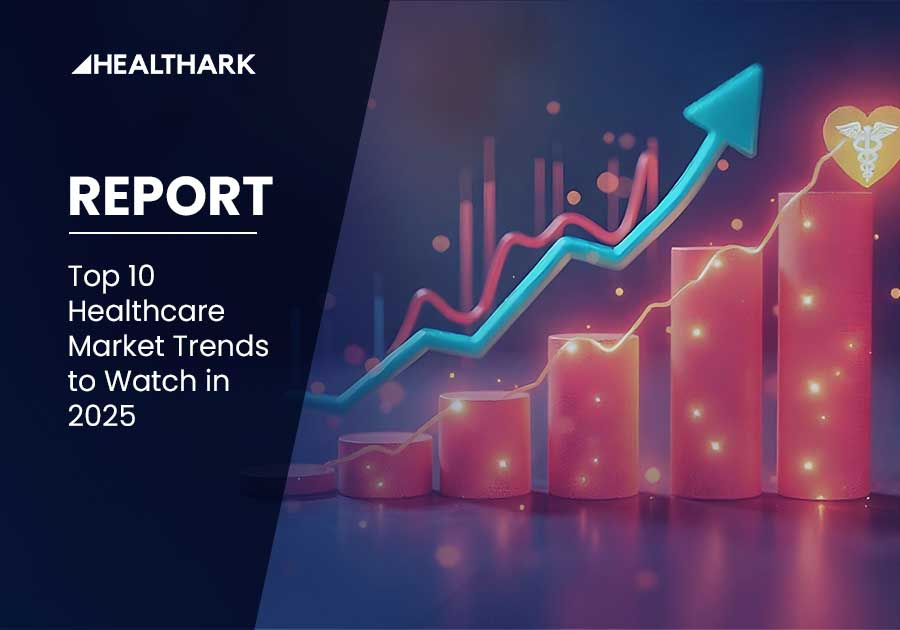 HEALTHARK

REPORT

Top 10 Healthcare Market Trends to Watch in 2025